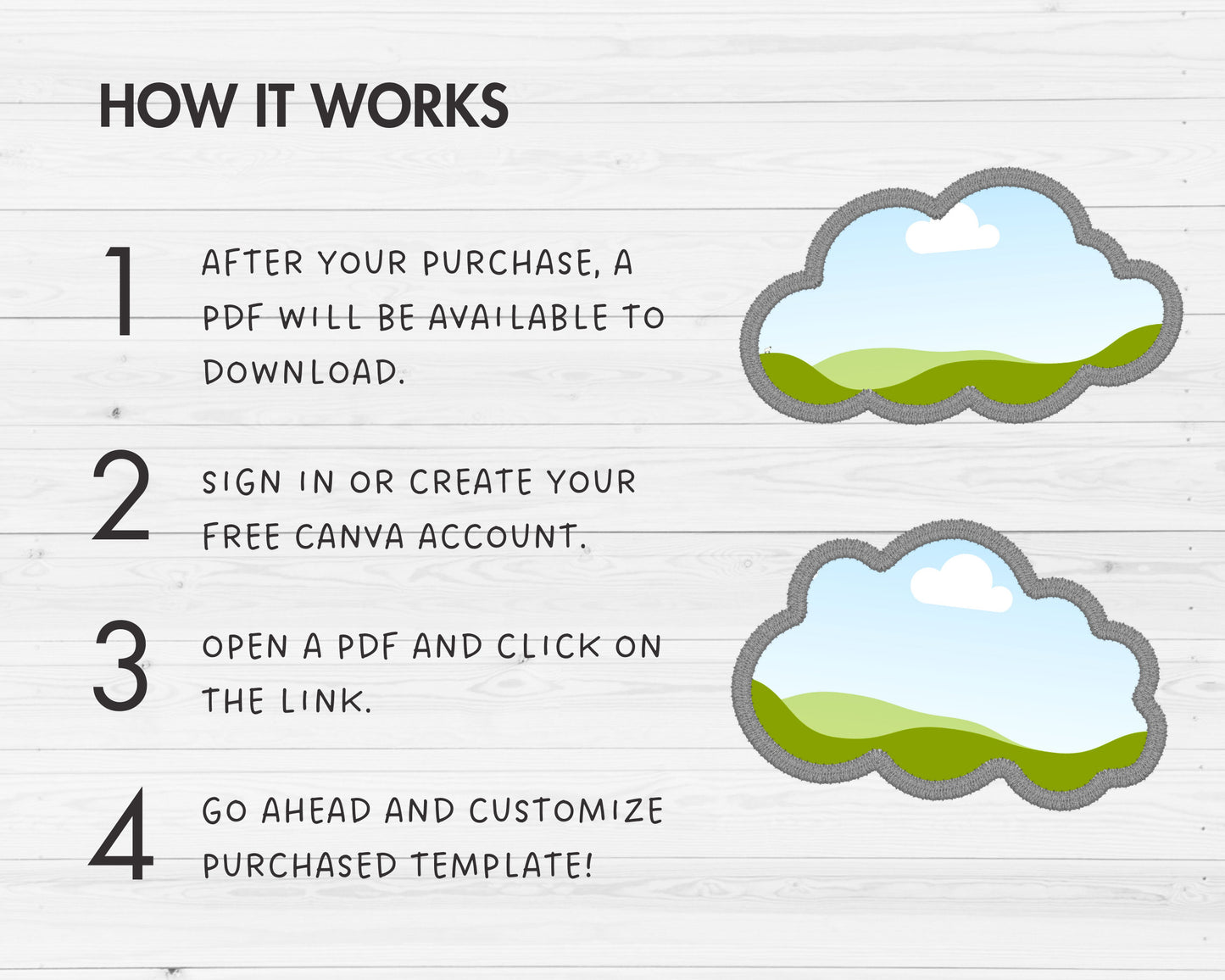 HOW IT WORKS

1 AFTER YOUR PURCHASE, A PDF WILL BE AVAILABLE TO DOWNLOAD.

2 SIGN IN OR CREATE YOUR FREE CANVA ACCOUNT.

3 OPEN A PDF AND CLICK ON THE LINK.

4 GO AHEAD AND CUSTOMIZE PURCHASED TEMPLATE!